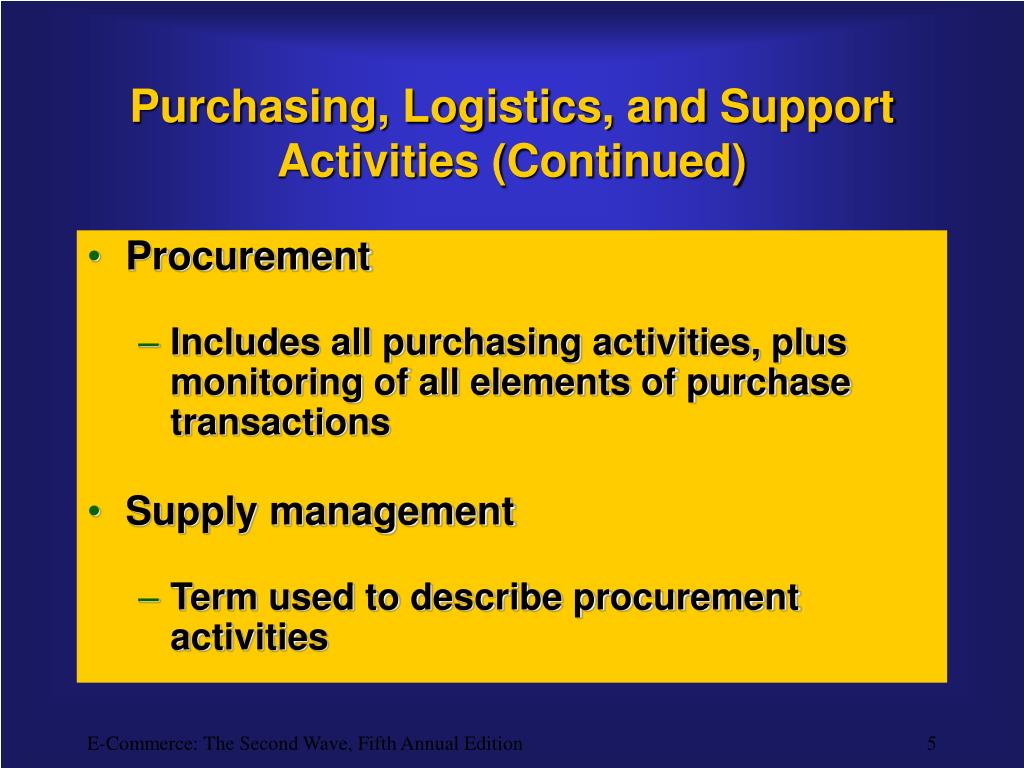 Purchasing, Logistics, and Support Activities (Continued)

• Procurement

– Includes all purchasing activities, plus monitoring of all elements of purchase transactions

• Supply management

– Term used to describe procurement activities

E-Commerce: The Second Wave, Fifth Annual Edition

5